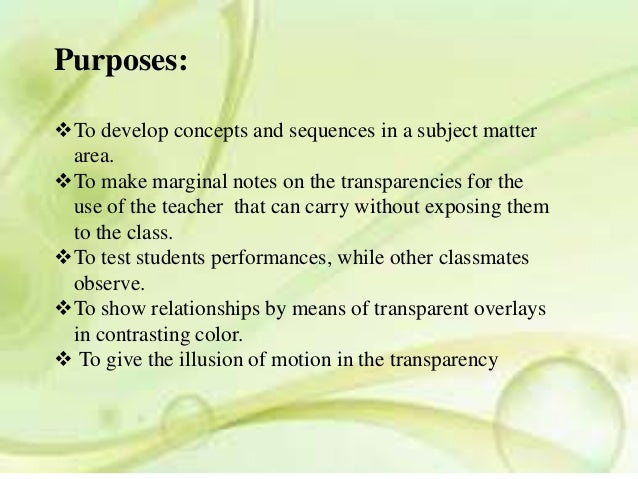 Purposes:

❖To develop concepts and sequences in a subject matter area.
❖To make marginal notes on the transparencies for the use of the teacher that can carry without exposing them to the class.
❖To test students performances, while other classmates observe.
❖To show relationships by means of transparent overlays in contrasting color.
❖ To give the illusion of motion in the transparency